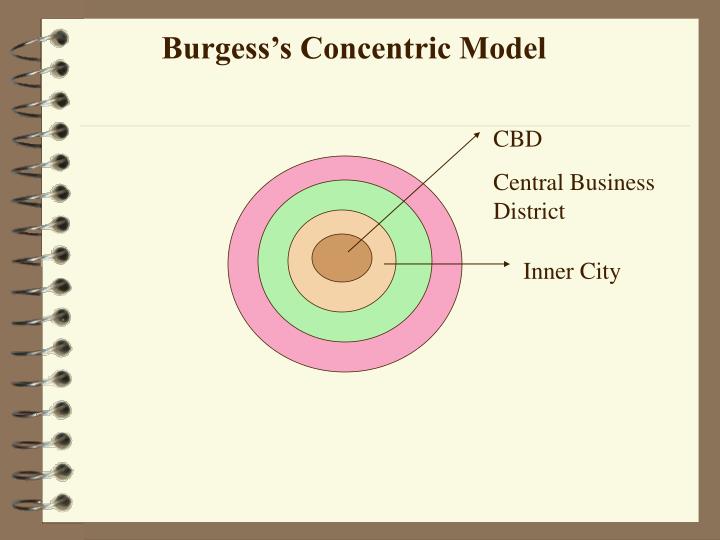 Burgess's Concentric Model

CBD

Central Business District

Inner City